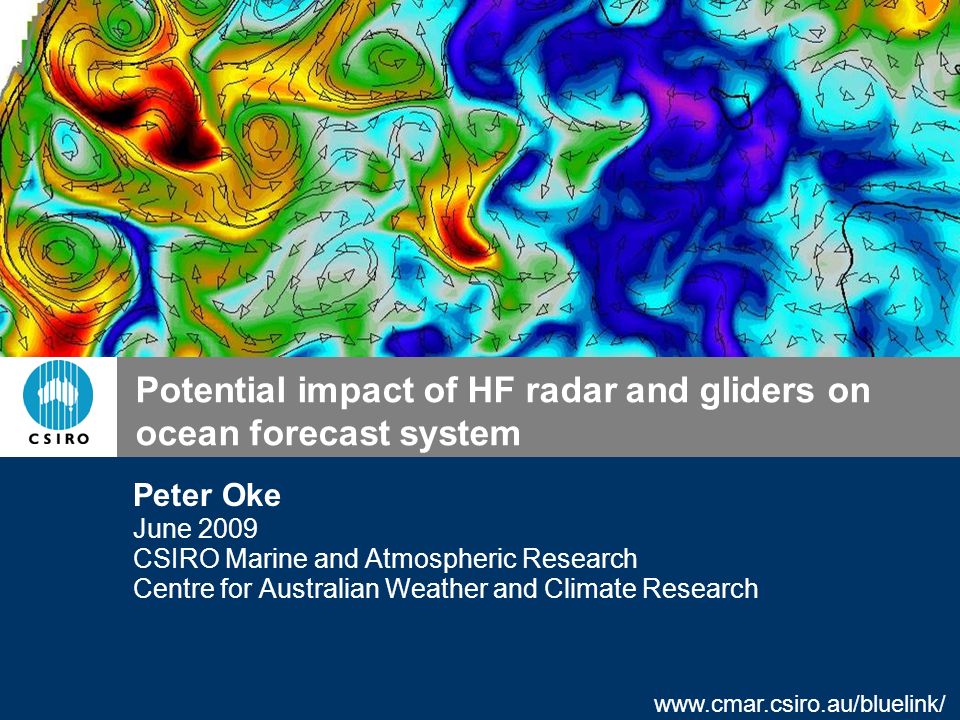 CSIRO

Potential impact of HF radar and gliders on ocean forecast system

Peter Oke
June 2009
CSIRO Marine and Atmospheric Research
Centre for Australian Weather and Climate Research

www.cmar.csiro.au/bluelink/